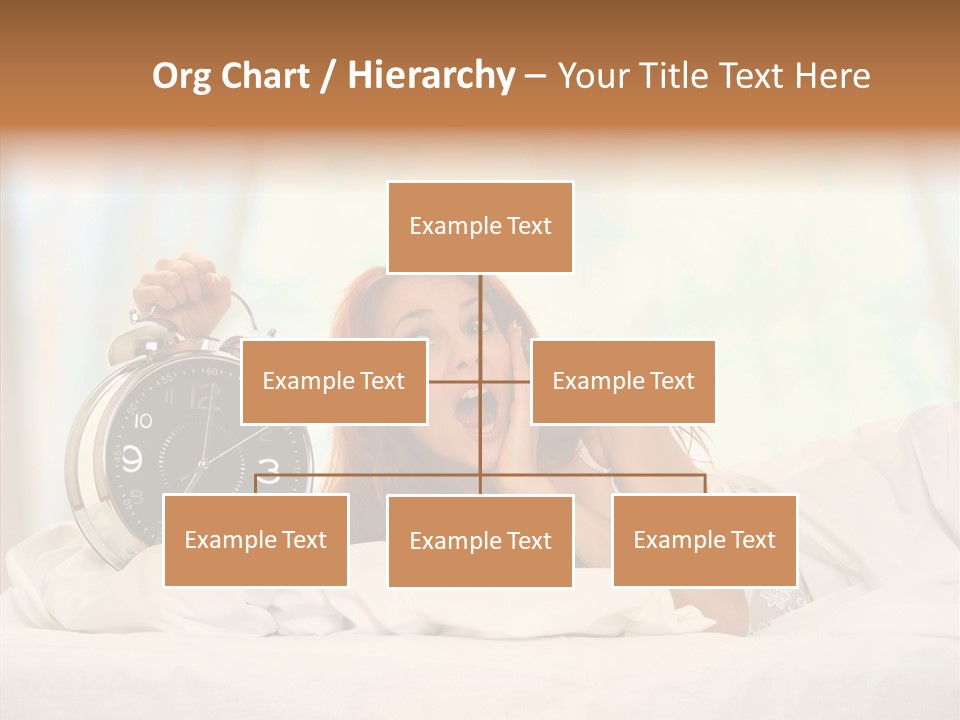 Org Chart / Hierarchy – Your Title Text Here

Example Text

Example Text

Example Text

Example Text

Example Text

Example Text